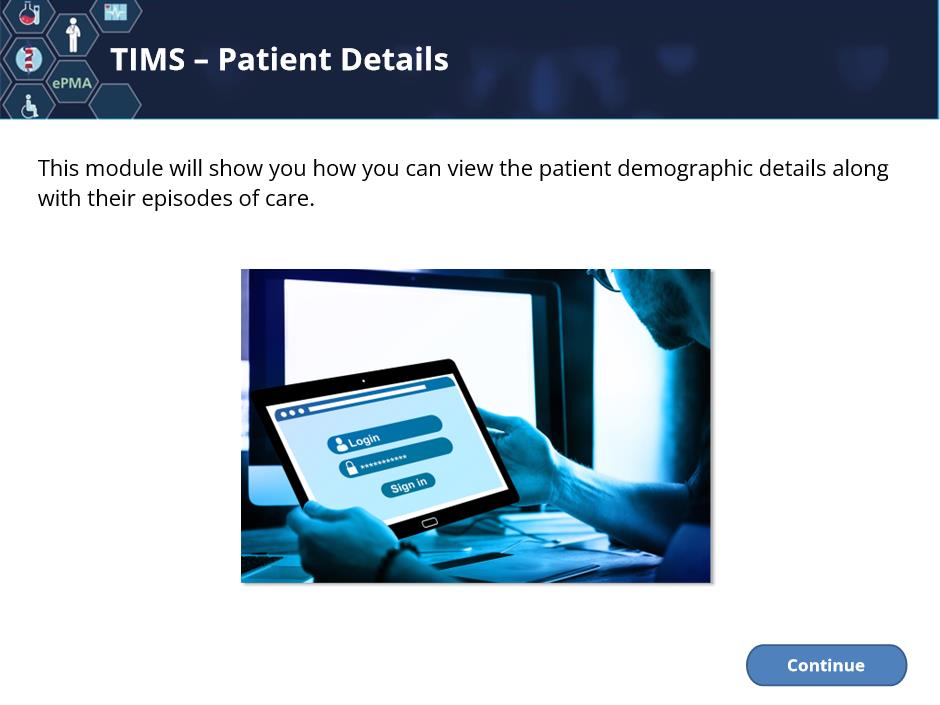 ePMA

TIMS – Patient Details

This module will show you how you can view the patient demographic details along with their episodes of care.

Login
**********
Sign in

Continue